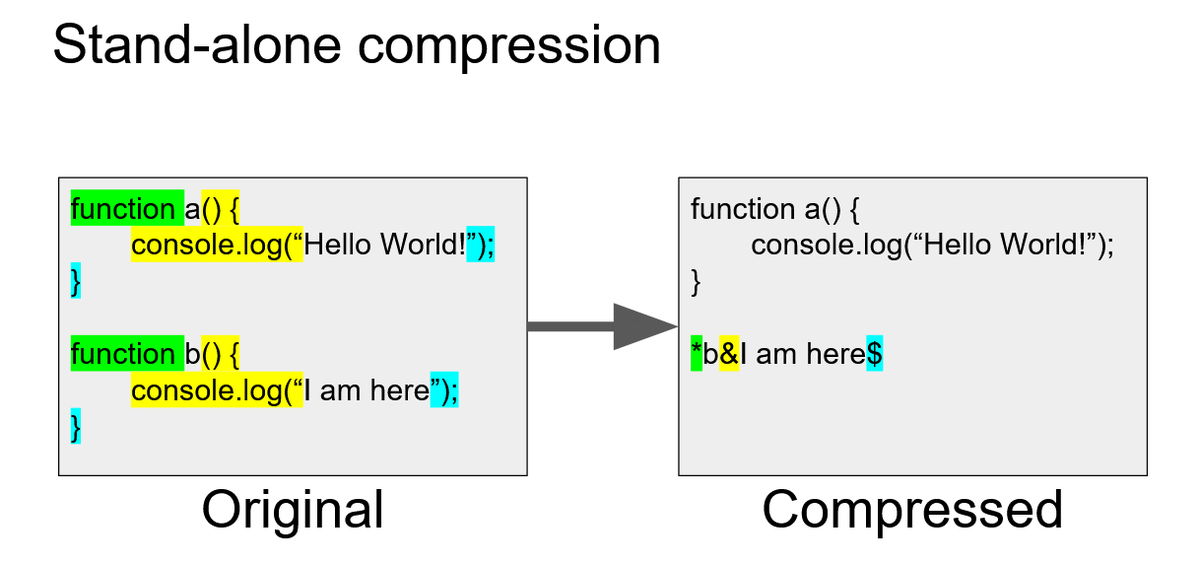 Stand-alone compression

function a() {
console.log(“Hello World!”);
}

function b() {
console.log(“I am here”);
}

Original

function a() {
console.log(“Hello World!”);
}

*b&I am here$

Compressed